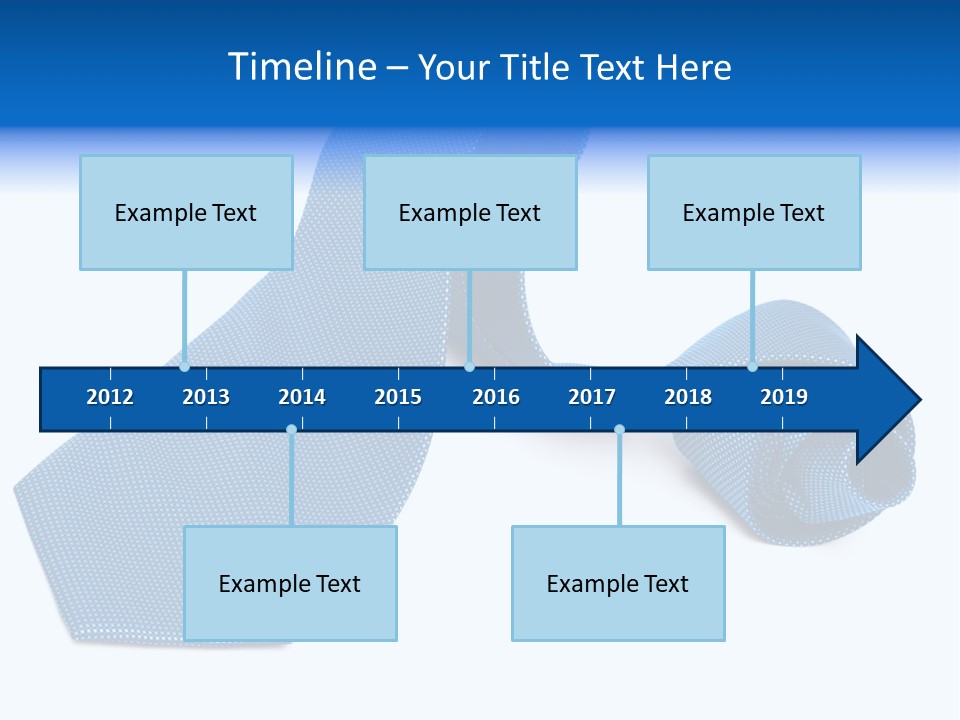 Timeline – Your Title Text Here

Example Text

Example Text

Example Text

2012 2013 2014 2015 2016 2017 2018 2019

Example Text

Example Text